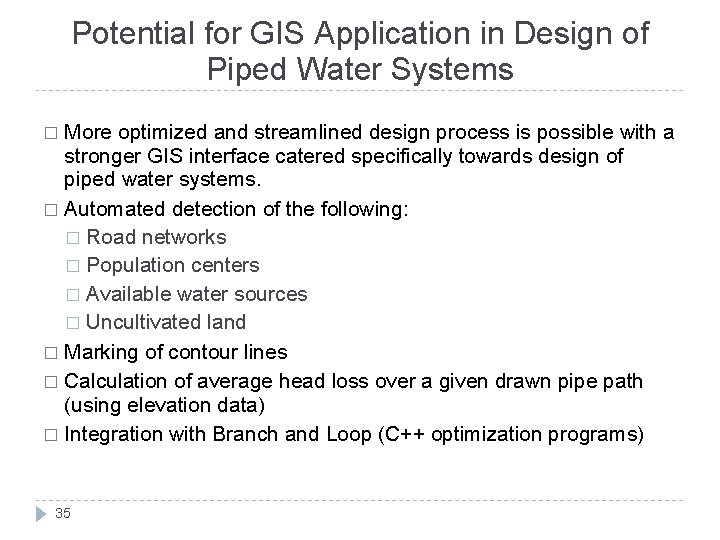 Potential for GIS Application in Design of Piped Water Systems

□ More optimized and streamlined design process is possible with a stronger GIS interface catered specifically towards design of piped water systems.

□ Automated detection of the following:

□ Road networks

□ Population centers

□ Available water sources

□ Uncultivated land

□ Marking of contour lines

□ Calculation of average head loss over a given drawn pipe path (using elevation data)

□ Integration with Branch and Loop (C++ optimization programs)

35